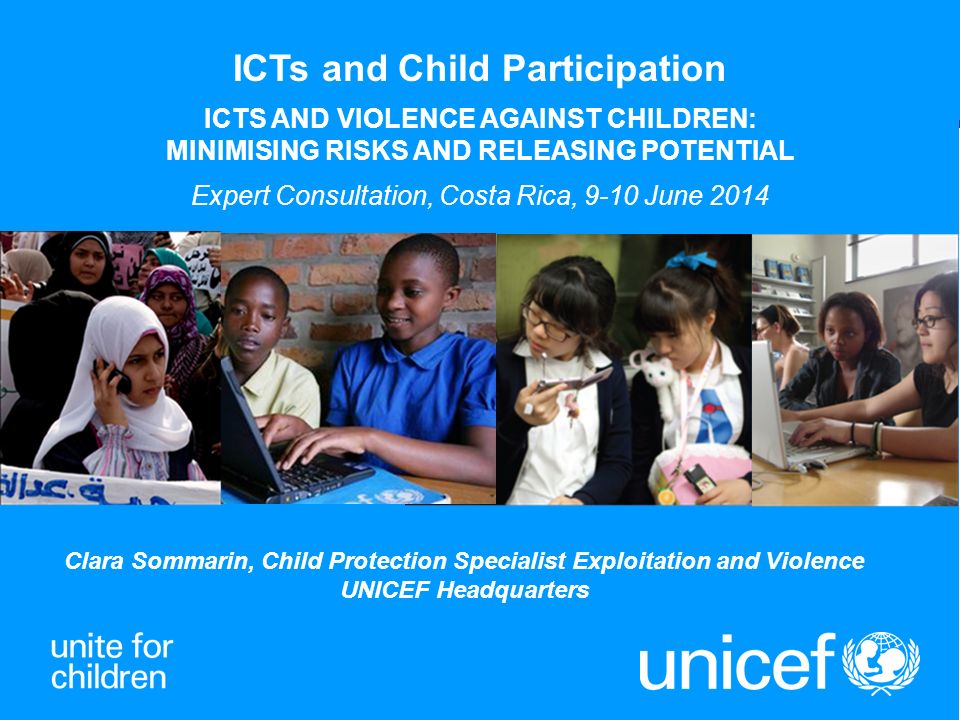 ICTs and Child Participation

ICTS AND VIOLENCE AGAINST CHILDREN:
MINIMISING RISKS AND RELEASING POTENTIAL

Expert Consultation, Costa Rica, 9-10 June 2014

Clara Sommarin, Child Protection Specialist Exploitation and Violence
UNICEF Headquarters

unite for
children

unicef